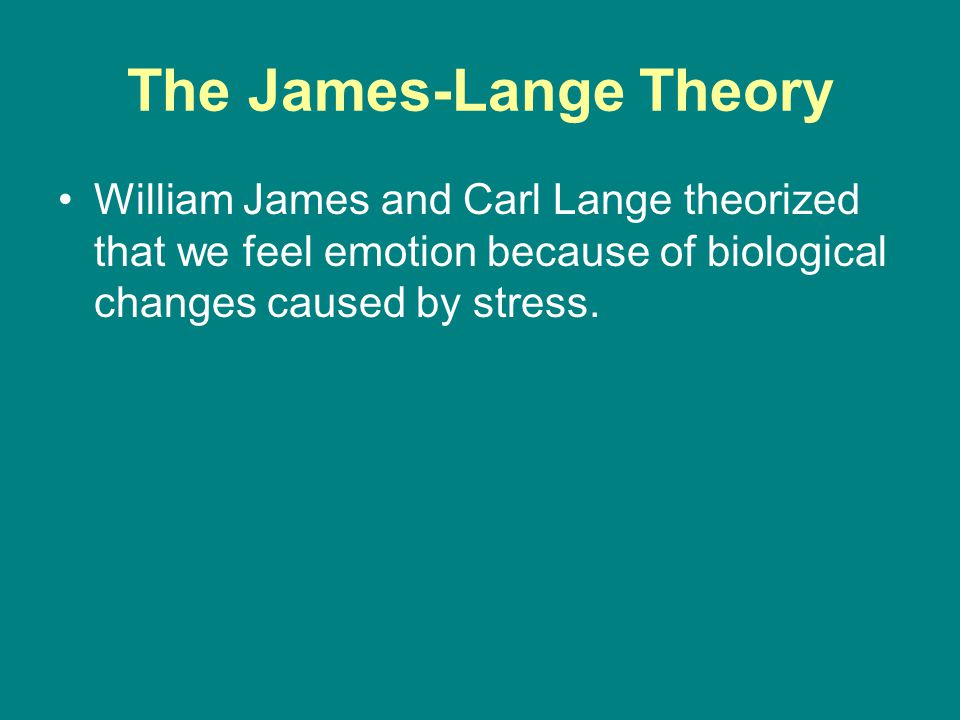 The James-Lange Theory

• William James and Carl Lange theorized that we feel emotion because of biological changes caused by stress.